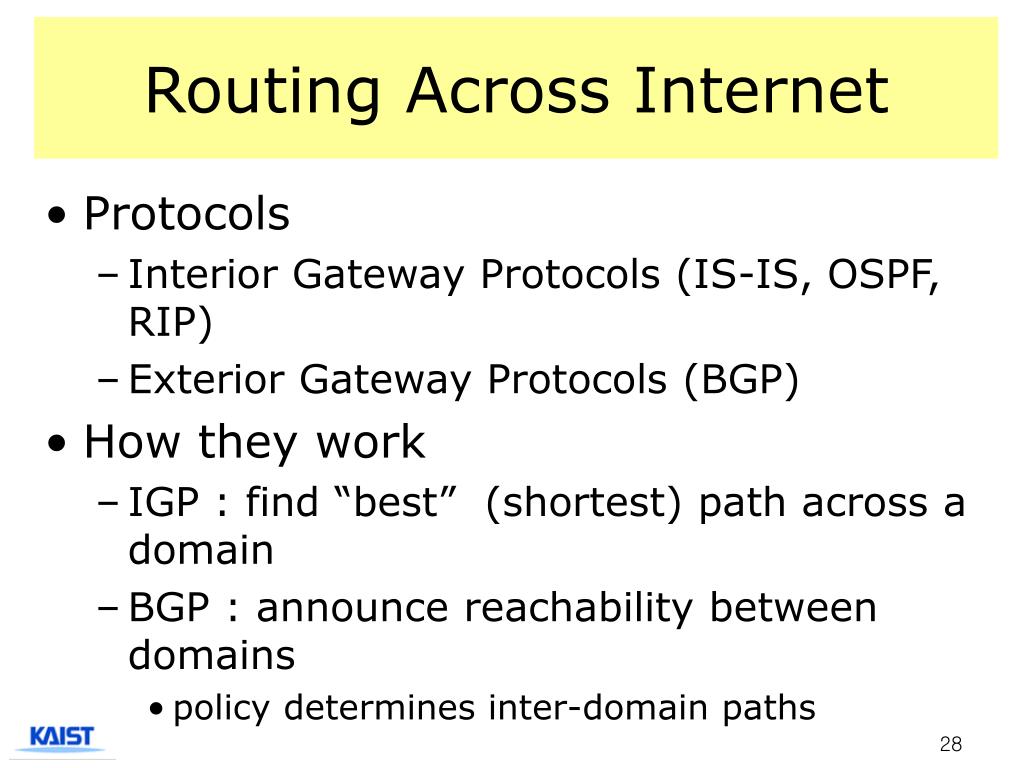 Routing Across Internet

• Protocols
– Interior Gateway Protocols (IS-IS, OSPF, RIP)
– Exterior Gateway Protocols (BGP)

• How they work
– IGP : find “best” (shortest) path across a domain
– BGP : announce reachability between domains
• policy determines inter-domain paths

KAIST

28